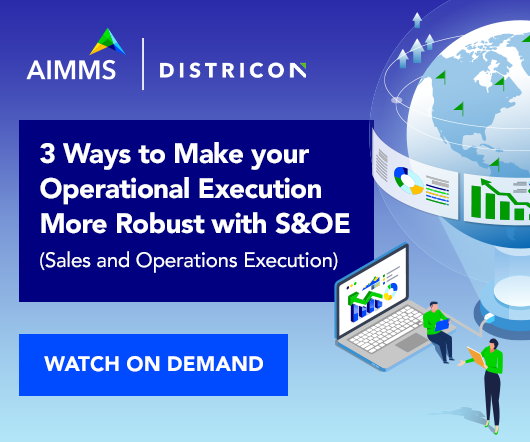 AIMMS | DISTRICON

3 Ways to Make your Operational Execution More Robust with S&OE

(Sales and Operations Execution)

WATCH ON DEMAND